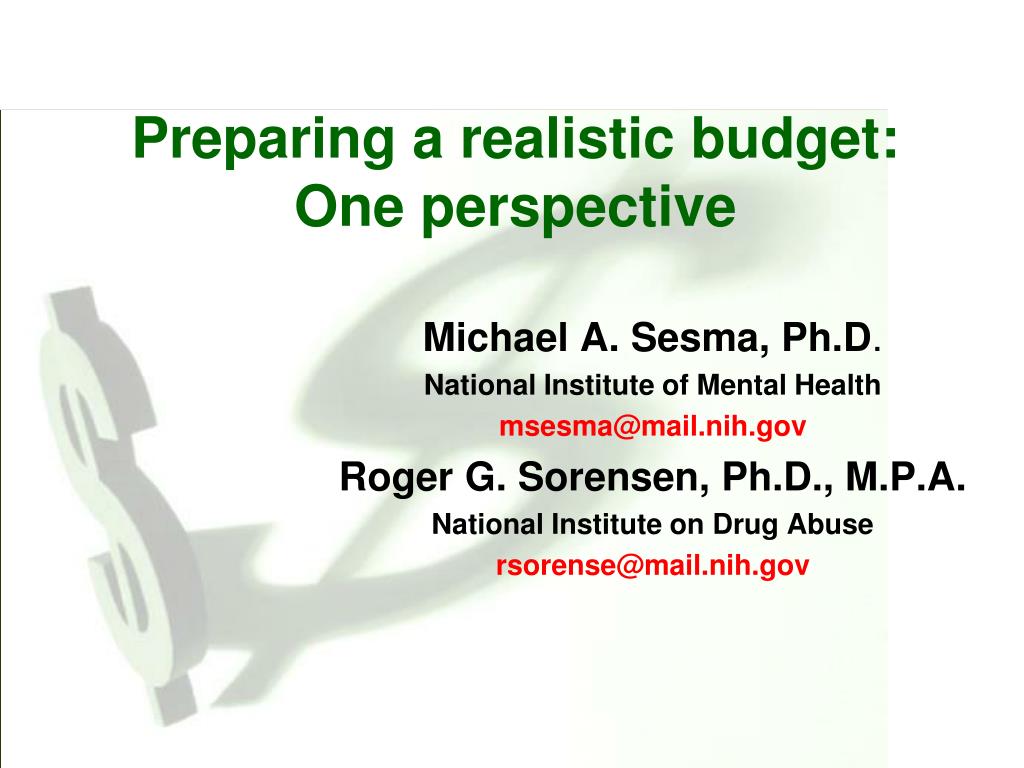 Preparing a realistic budget:
One perspective

Michael A. Sesma, Ph.D.
National Institute of Mental Health
msesma@mail.nih.gov

Roger G. Sorensen, Ph.D., M.P.A.
National Institute on Drug Abuse
rsorense@mail.nih.gov